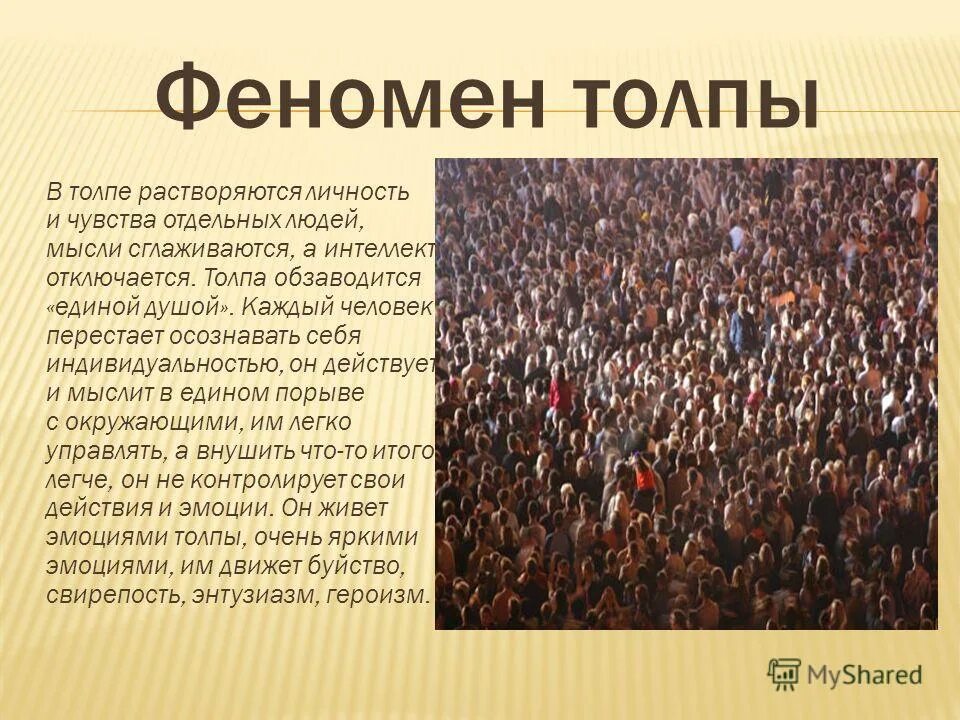 Феномен толпы

В толпе растворяются личность и чувства отдельных людей, мысли сглаживаются, а интеллект отключается. Толпа обзаводится «единой душой». Каждый человек перестает осознавать себя индивидуальностью, он действует и мыслит в едином порыве с окружающими, им легко управлять, а внушить что-то итого легче, он не контролирует свои действия и эмоции. Он живет эмоциями толпы, очень яркими эмоциями, им движет буйство, свирепость, энтузиазм, героизм.

MyShared